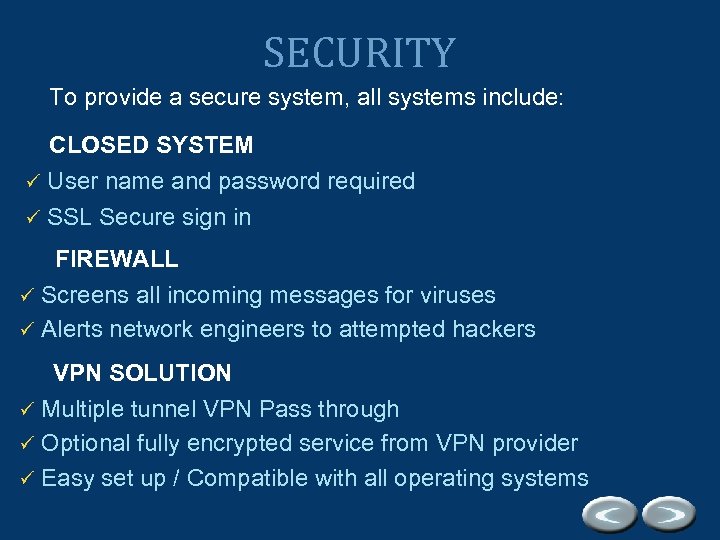 SECURITY

To provide a secure system, all systems include:

CLOSED SYSTEM

✓ User name and password required

✓ SSL Secure sign in

FIREWALL

✓ Screens all incoming messages for viruses

✓ Alerts network engineers to attempted hackers

VPN SOLUTION

✓ Multiple tunnel VPN Pass through

✓ Optional fully encrypted service from VPN provider

✓ Easy set up / Compatible with all operating systems